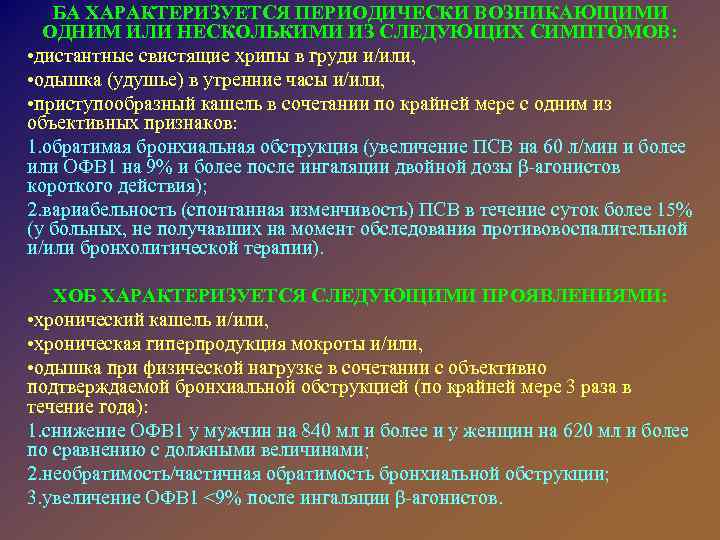 БА ХАРАКТЕРИЗУЕТСЯ ПЕРИОДИЧЕСКИ ВОЗНИКАЮЩИМИ ОДНИМ ИЛИ НЕСКОЛЬКИМИ ИЗ СЛЕДУЮЩИХ СИМПТОМОВ:

•дистантные свистящие хрипы в груди и/или,

•одышка (удушье) в утренние часы и/или,

•приступообразный кашель в сочетании по крайней мере с одним из объективных признаков:

1.обратимая бронхиальная обструкция (увеличение ПСВ на 60 л/мин и более или ОФВ1 на 9% и более после ингаляции двойной дозы β-агонистов короткого действия);

2.вариабельность (спонтанная изменчивость) ПСВ в течение суток более 15% (у больных, не получавших на момент обследования противовоспалительной и/или бронхолитической терапии).

ХОБ ХАРАКТЕРИЗУЕТСЯ СЛЕДУЮЩИМИ ПРОЯВЛЕНИЯМИ:

•хронический кашель и/или,

•хроническая гиперпродукция мокроты и/или,

•одышка при физической нагрузке в сочетании с объективно подтверждаемой бронхиальной обструкцией (по крайней мере 3 раза в течение года):

1.снижение ОФВ1 у мужчин на 840 мл и более и у женщин на 620 мл и более по сравнению с должными величинами;

2.необратимость/частичная обратимость бронхиальной обструкции;

3.увеличение ОФВ1 <9% после ингаляции β-агонистов.